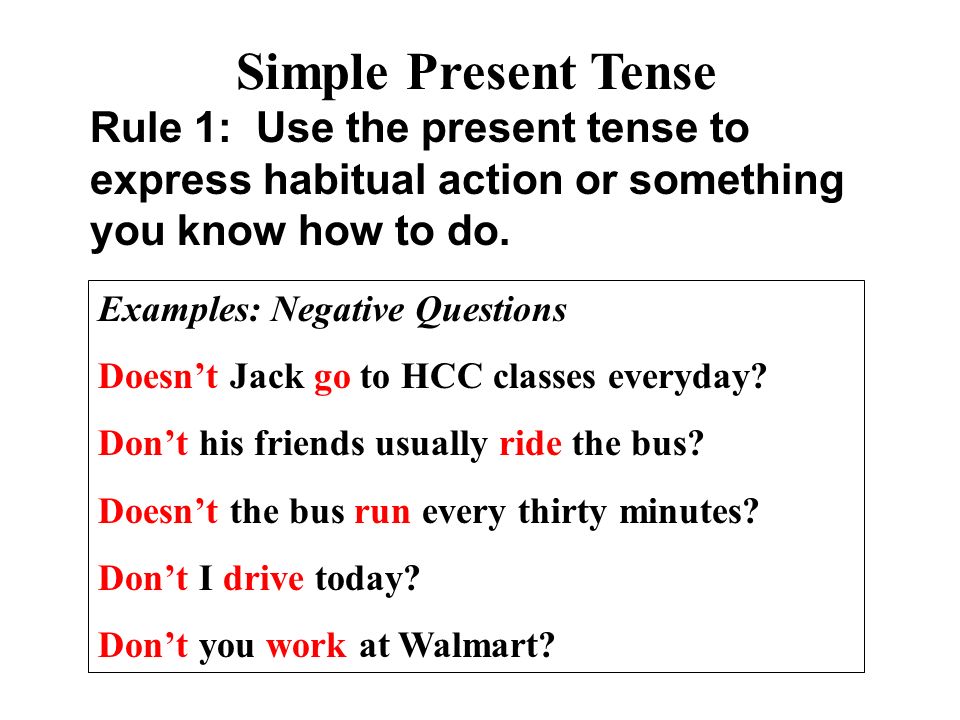 Simple Present Tense

Rule 1: Use the present tense to express habitual action or something you know how to do.

Examples: Negative Questions

Doesn’t Jack go to HCC classes everyday?

Don’t his friends usually ride the bus?

Doesn’t the bus run every thirty minutes?

Don’t I drive today?

Don’t you work at Walmart?